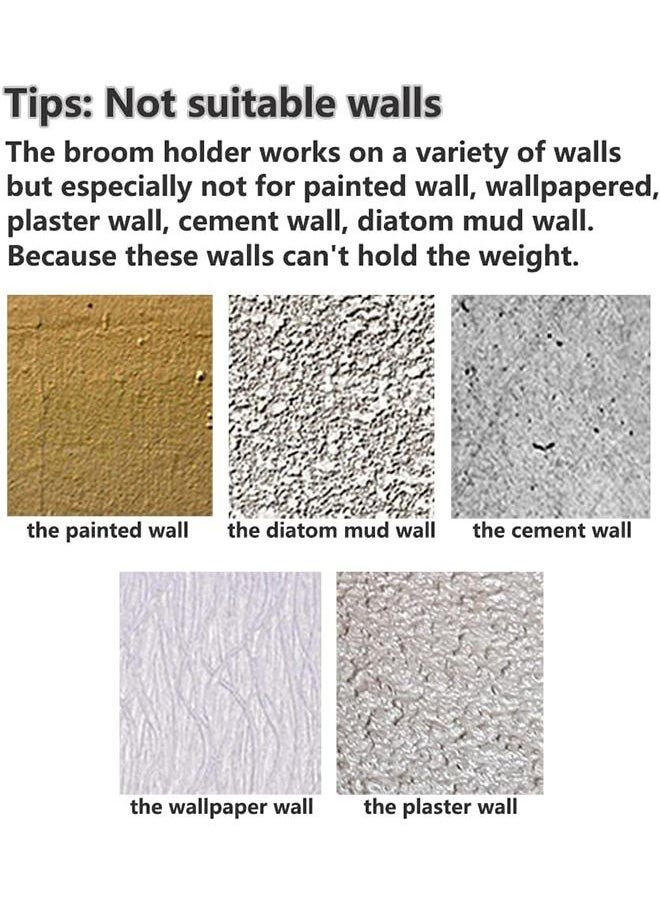 Tips: Not suitable walls

The broom holder works on a variety of walls but especially not for painted wall, wallpapered, plaster wall, cement wall, diatom mud wall. Because these walls can't hold the weight.

the painted wall

the diatom mud wall

the cement wall

the wallpaper wall

the plaster wall